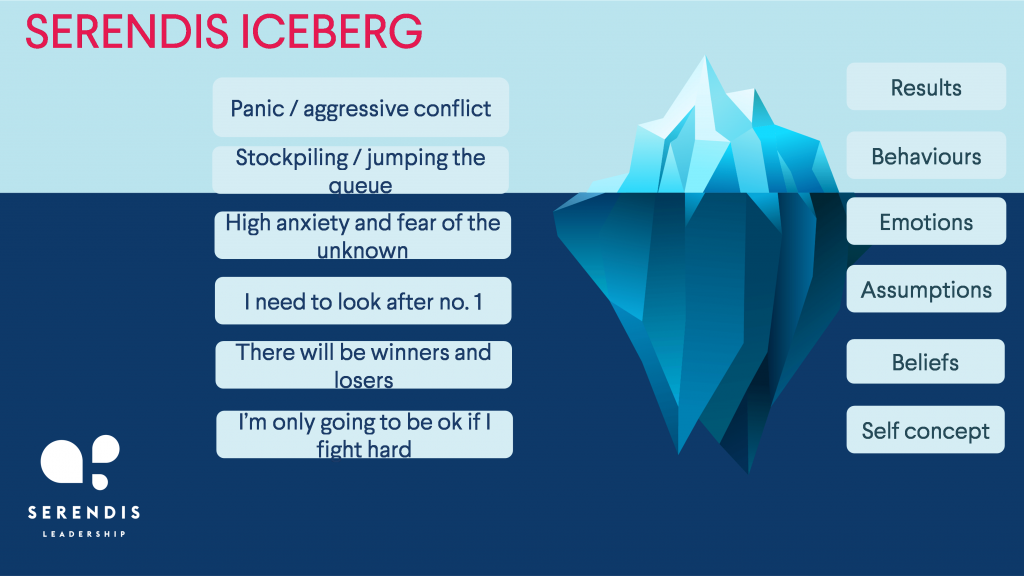 SERENDIS ICEBERG

Panic / aggressive conflict

Stockpiling / jumping the queue

High anxiety and fear of the unknown

I need to look after no. 1

There will be winners and losers

I'm only going to be ok if I fight hard

Results

Behaviours

Emotions

Assumptions

Beliefs

Self concept

SERENDIS
LEADERSHIP